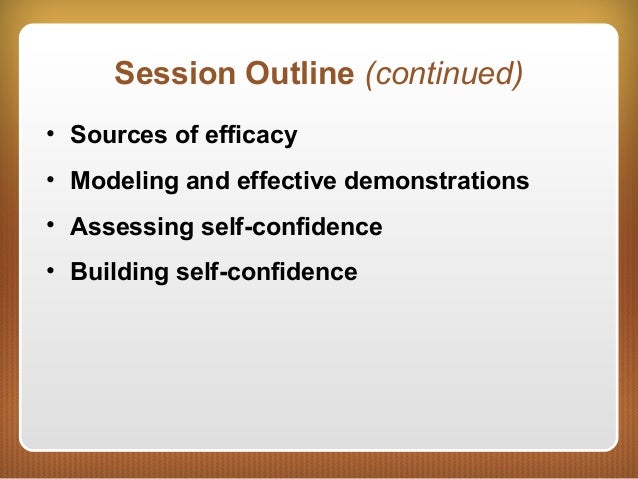 Session Outline (continued)

• Sources of efficacy
• Modeling and effective demonstrations
• Assessing self-confidence
• Building self-confidence